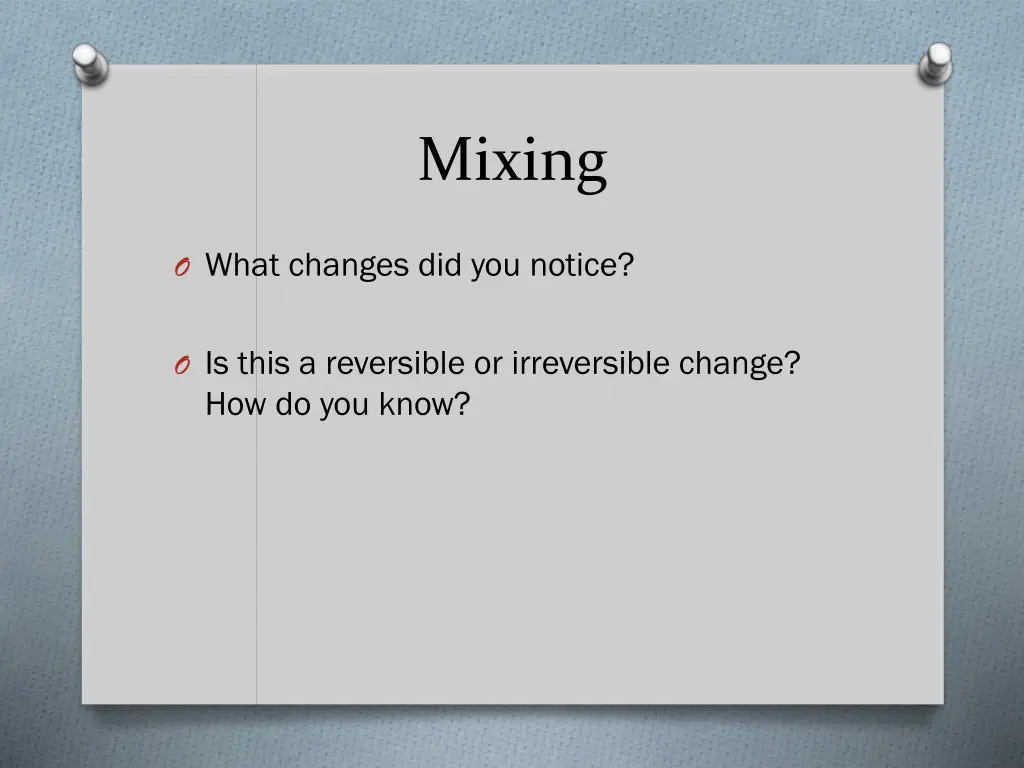 Mixing

O What changes did you notice?

O Is this a reversible or irreversible change? How do you know?